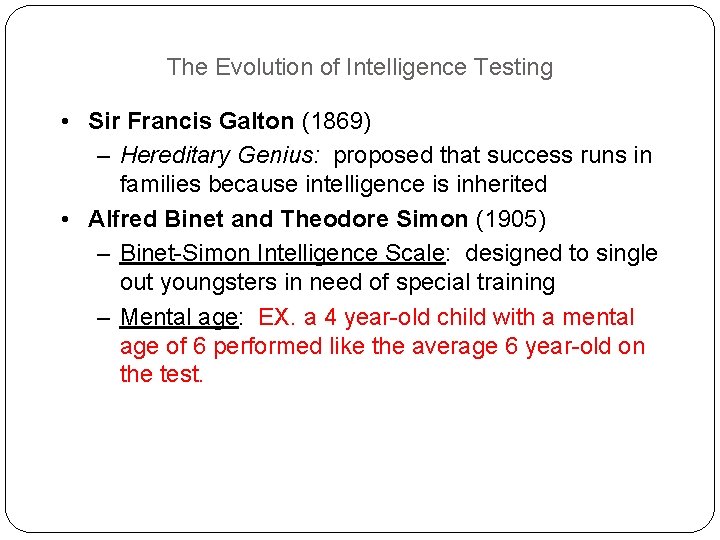 The Evolution of Intelligence Testing

• Sir Francis Galton (1869)
– Hereditary Genius: proposed that success runs in families because intelligence is inherited

• Alfred Binet and Theodore Simon (1905)
– Binet-Simon Intelligence Scale: designed to single out youngsters in need of special training
– Mental age: EX. a 4 year-old child with a mental age of 6 performed like the average 6 year-old on the test.